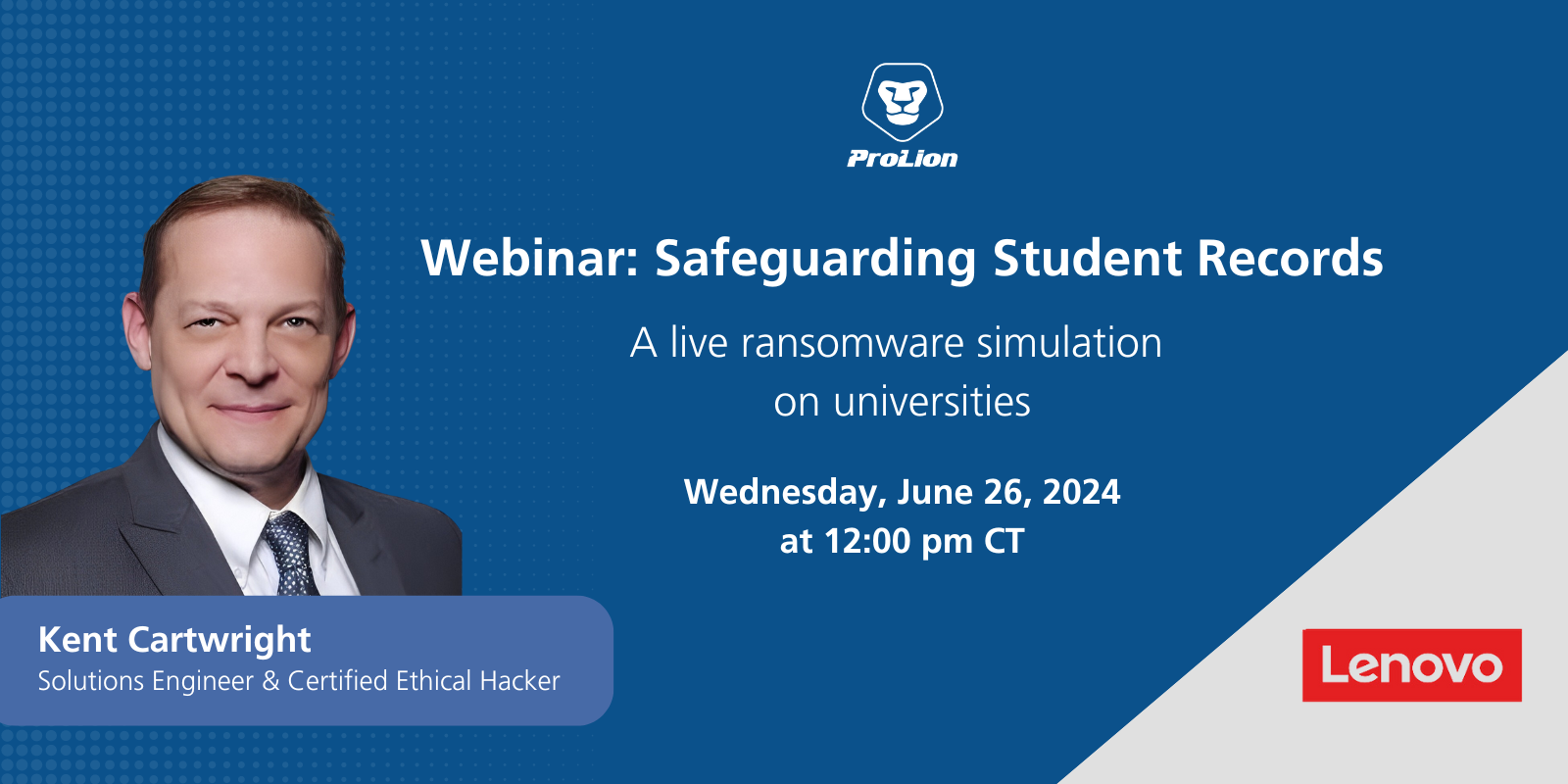 ProLion

Webinar: Safeguarding Student Records

A live ransomware simulation on universities

Wednesday, June 26, 2024
at 12:00 pm CT

Kent Cartwright
Solutions Engineer & Certified Ethical Hacker

Lenovo